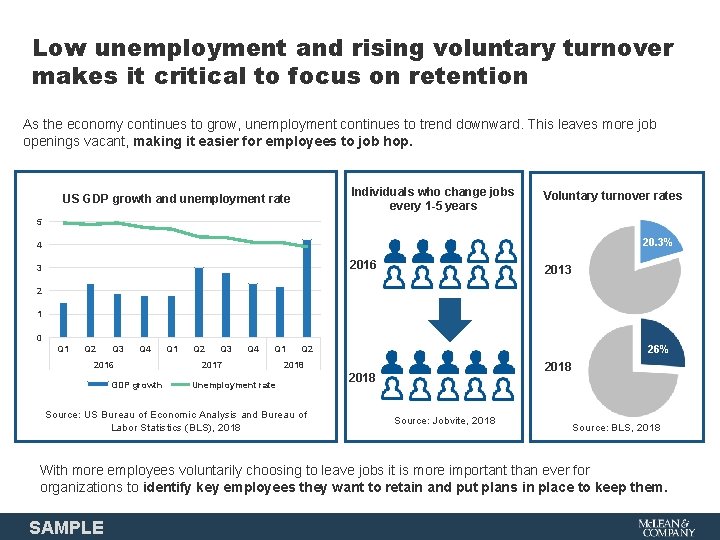 Low unemployment and rising voluntary turnover makes it critical to focus on retention

As the economy continues to grow, unemployment continues to trend downward. This leaves more job openings vacant, making it easier for employees to job hop.

US GDP growth and unemployment rate

5
4
3
2
1
0

Q1 Q2 Q3 Q4 Q1 Q2 Q3 Q4 Q1 Q2
2016 2017 2018

GDP growth Unemployment rate

Source: US Bureau of Economic Analysis and Bureau of Labor Statistics (BLS), 2018

Individuals who change jobs every 1-5 years

2016

2018

Source: Jobvite, 2018

Voluntary turnover rates

2013

20.3%

2018

26%

Source: BLS, 2018

With more employees voluntarily choosing to leave jobs it is more important than ever for organizations to identify key employees they want to retain and put plans in place to keep them.

SAMPLE

McLEAN & COMPANY